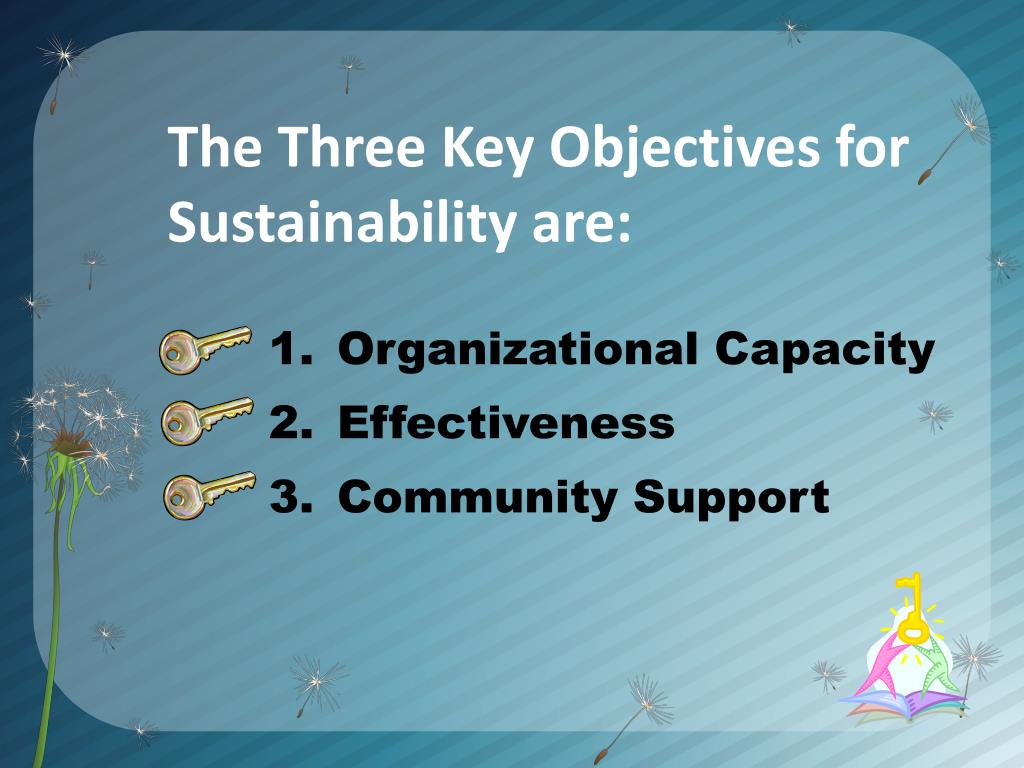 The Three Key Objectives for Sustainability are:

1. Organizational Capacity
2. Effectiveness
3. Community Support